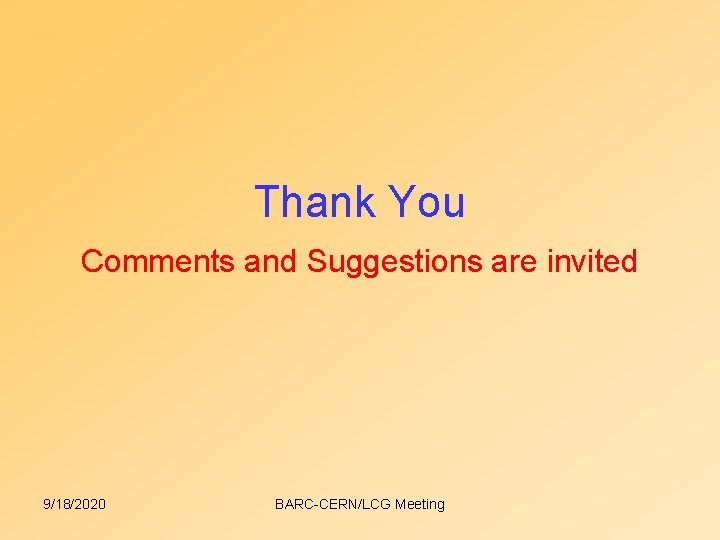 Thank You

Comments and Suggestions are invited

9/18/2020

BARC-CERN/LCG Meeting